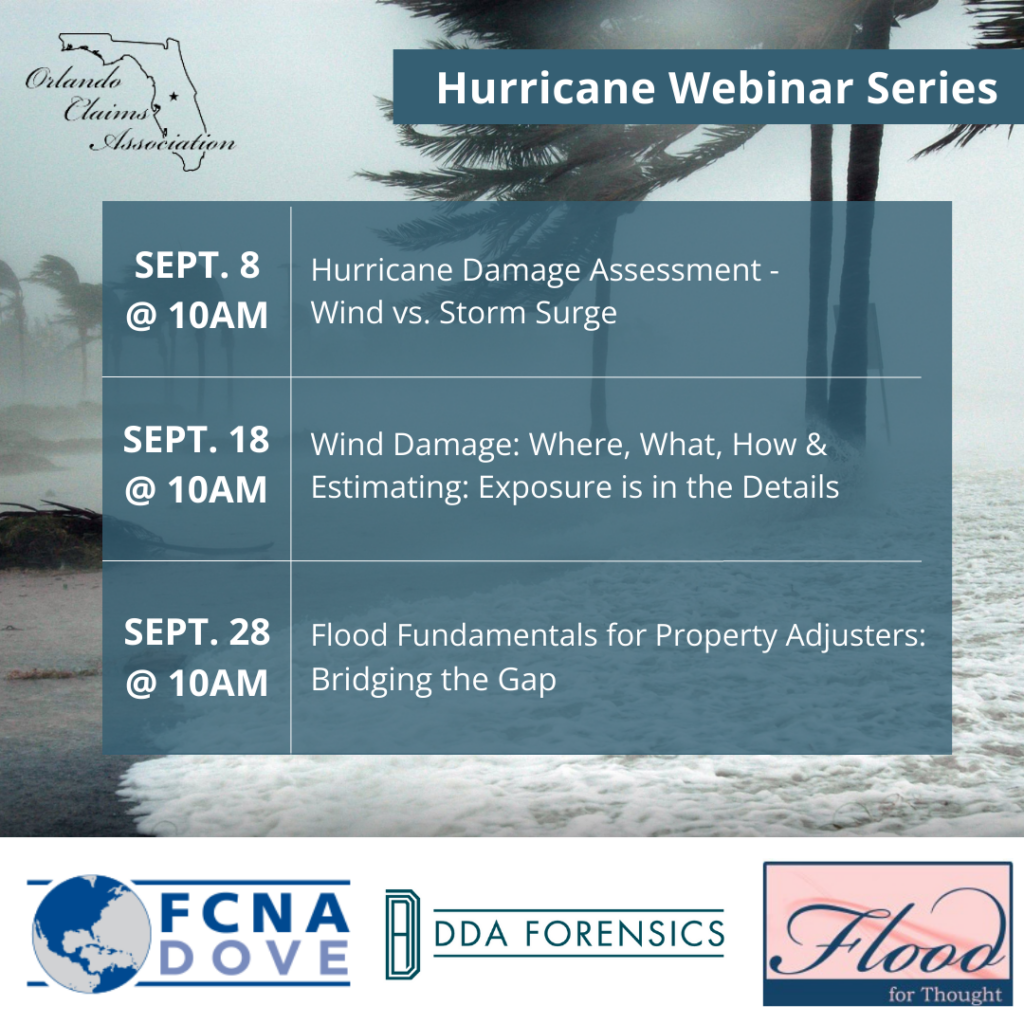 Orlando Claims Association

Hurricane Webinar Series

| SEPT. 8 @ 10AM | Hurricane Damage Assessment - Wind vs. Storm Surge |
|---|---|
| SEPT. 18 @ 10AM | Wind Damage: Where, What, How & Estimating: Exposure is in the Details |
| SEPT. 28 @ 10AM | Flood Fundamentals for Property Adjusters: Bridging the Gap |

FCNA DOVE

DDA FORENSICS

Flood for Thought